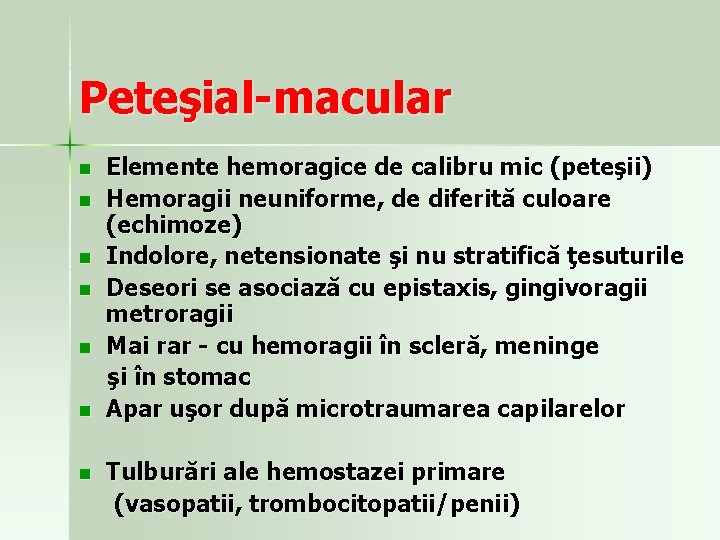 Peteşial-macular

- Elemente hemoragice de calibru mic (peteşii)
- Hemoragii neuniforme, de diferită culoare (echimoze)
- Indolore, netensionate şi nu stratifică ţesuturile
- Deseori se asociază cu epistaxis, gingivoragii metroragii
- Mai rar - cu hemoragii în scleră, meninge şi în stomac
- Apar uşor după microtraumarea capilarelor

- Tulburări ale hemostazei primare (vasopatii, trombocitopatii/penii)